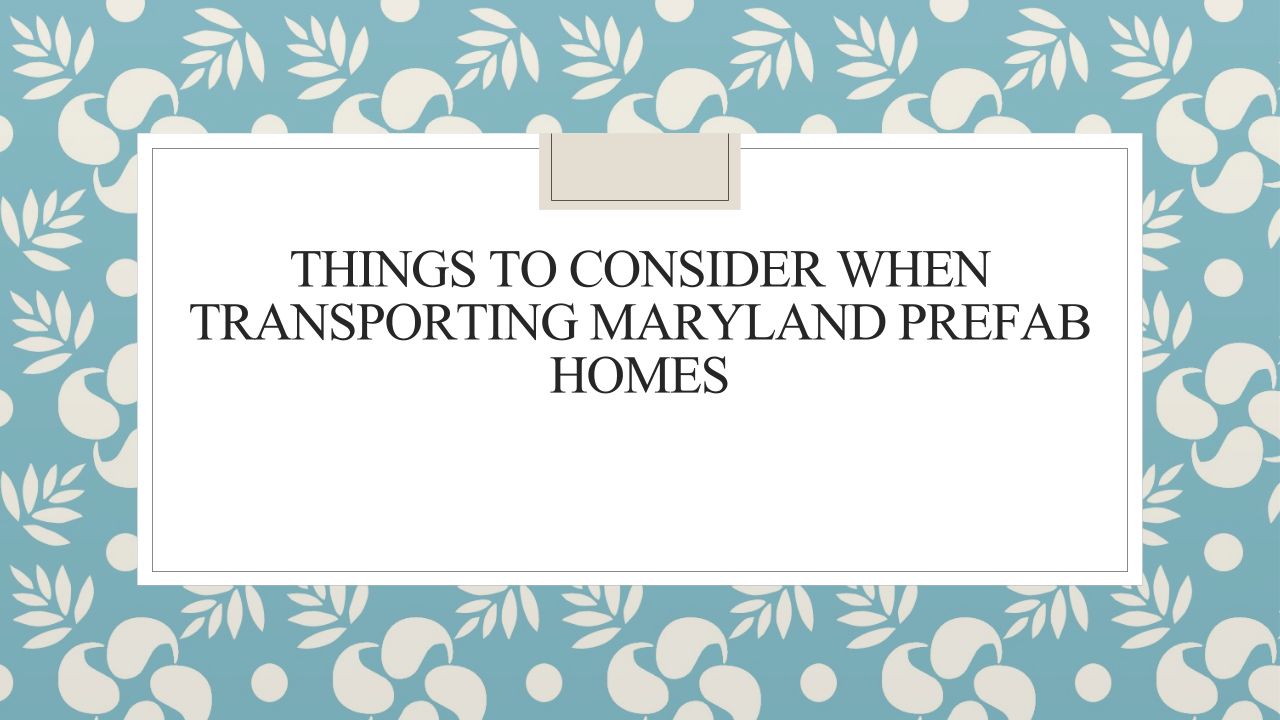 THINGS TO CONSIDER WHEN TRANSPORTING MARYLAND PREFAB HOMES